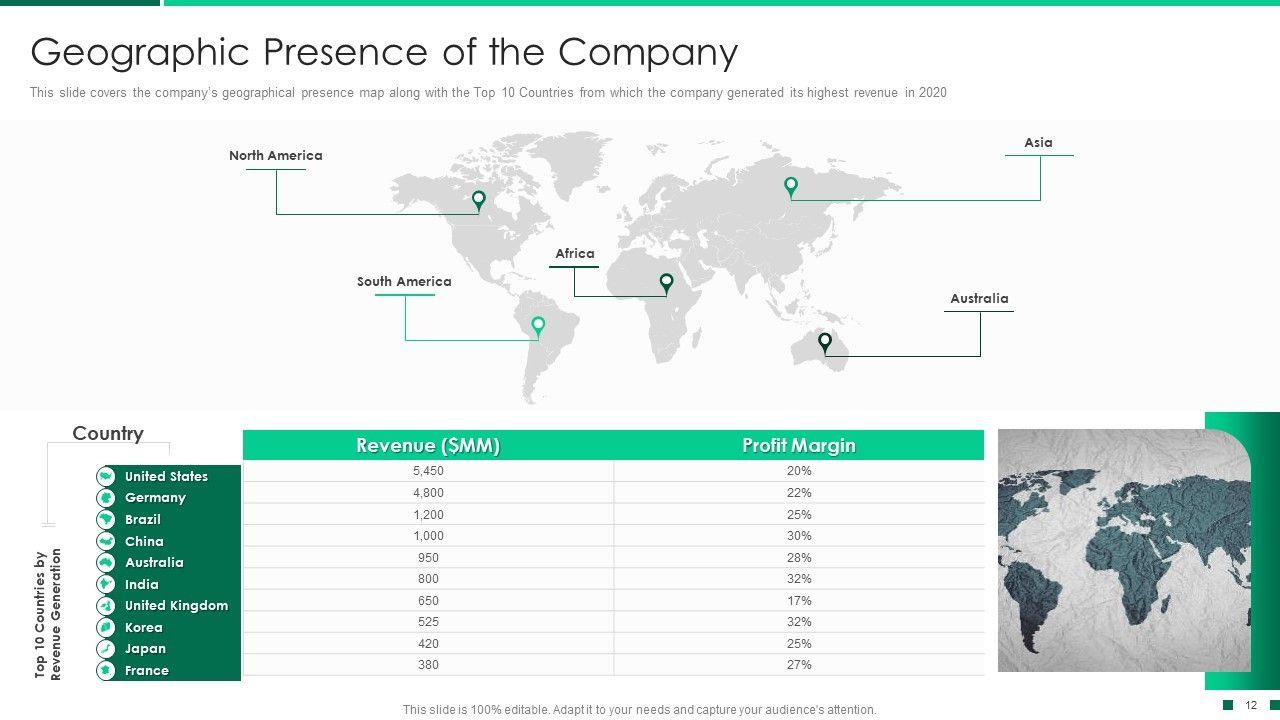 Geographic Presence of the Company

This slide covers the company's geographical presence map along with the Top 10 Countries from which the company generated its highest revenue in 2020

North America

Asia

Africa

South America

Australia

Top 10 Countries by Revenue Generation

| Country | Revenue ($MM) | Profit Margin |
|---|---|---|
| United States | 5,450 | 20% |
| Germany | 4,800 | 22% |
| Brazil | 1,200 | 25% |
| China | 1,000 | 30% |
| Australia | 950 | 28% |
| India | 800 | 32% |
| United Kingdom | 650 | 17% |
| Korea | 525 | 32% |
| Japan | 420 | 25% |
| France | 380 | 27% |

This slide is 100% editable. Adapt it to your needs and capture your audience's attention.

12